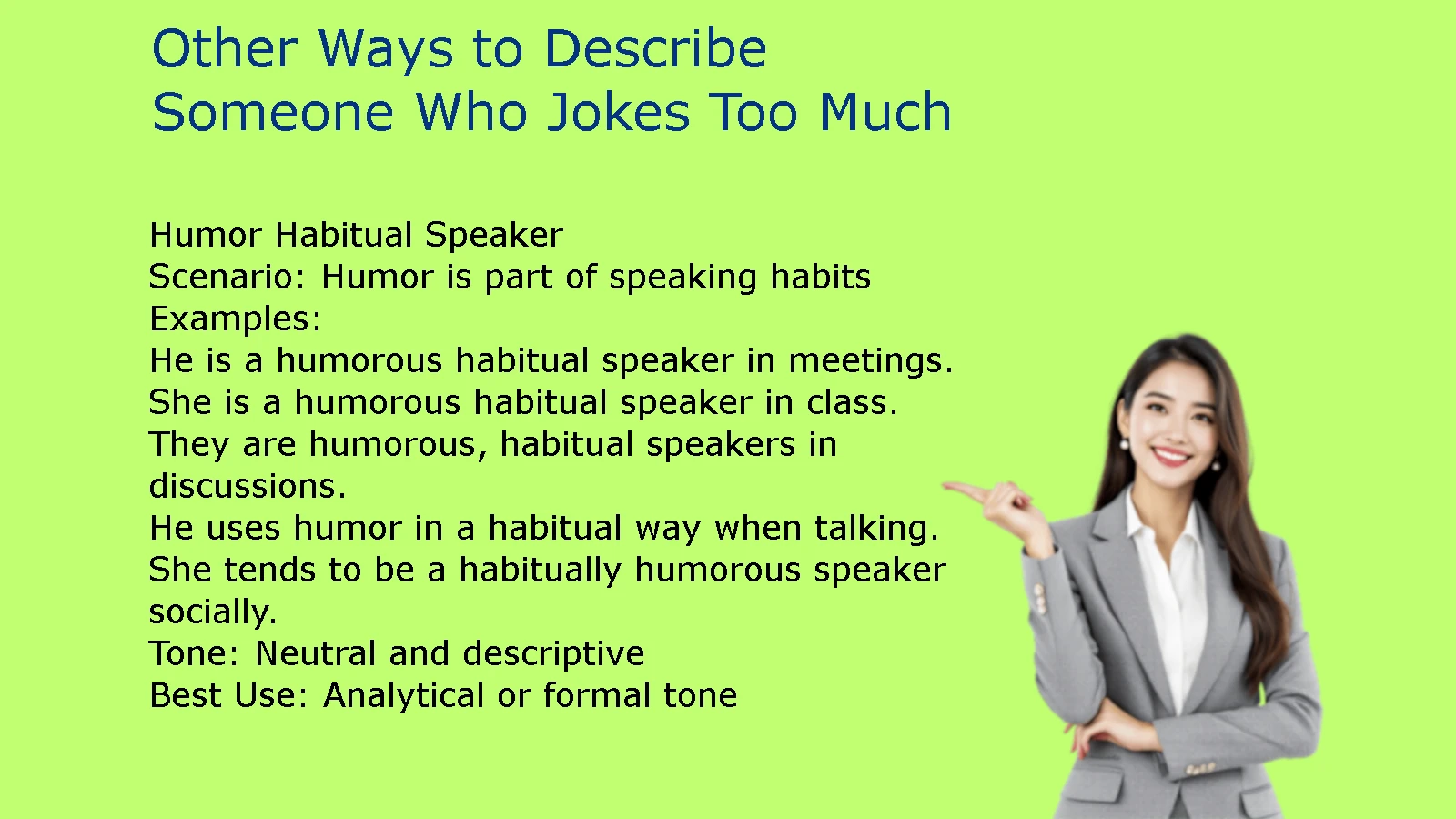 Other Ways to Describe Someone Who Jokes Too Much

Humor Habitual Speaker
Scenario: Humor is part of speaking habits
Examples:
He is a humorous habitual speaker in meetings.
She is a humorous habitual speaker in class.
They are humorous, habitual speakers in discussions.
He uses humor in a habitual way when talking.
She tends to be a habitually humorous speaker socially.
Tone: Neutral and descriptive
Best Use: Analytical or formal tone